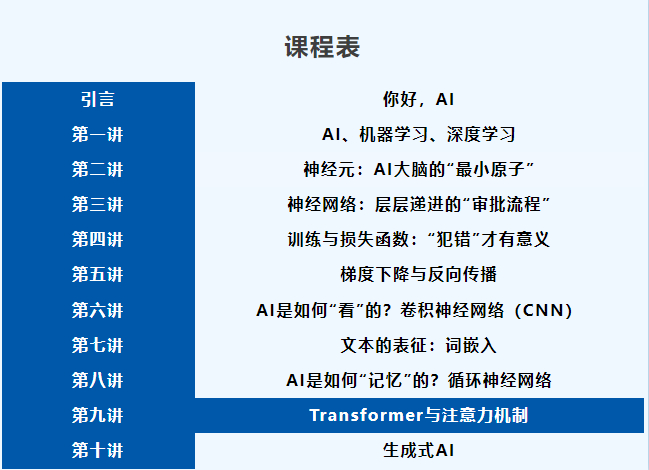 课程表

| 引言 | 你好，AI |
|---|---|
| 第一讲 | AI、机器学习、深度学习 |
| 第二讲 | 神经元：AI大脑的“最小原子” |
| 第三讲 | 神经网络：层层递进的“审批流程” |
| 第四讲 | 训练与损失函数：“犯错”才有意义 |
| 第五讲 | 梯度下降与反向传播 |
| 第六讲 | AI是如何“看”的？卷积神经网络（CNN） |
| 第七讲 | 文本的表征：词嵌入 |
| 第八讲 | AI是如何“记忆”的？循环神经网络 |
| 第九讲 | Transformer与注意力机制 |
| 第十讲 | 生成式AI |